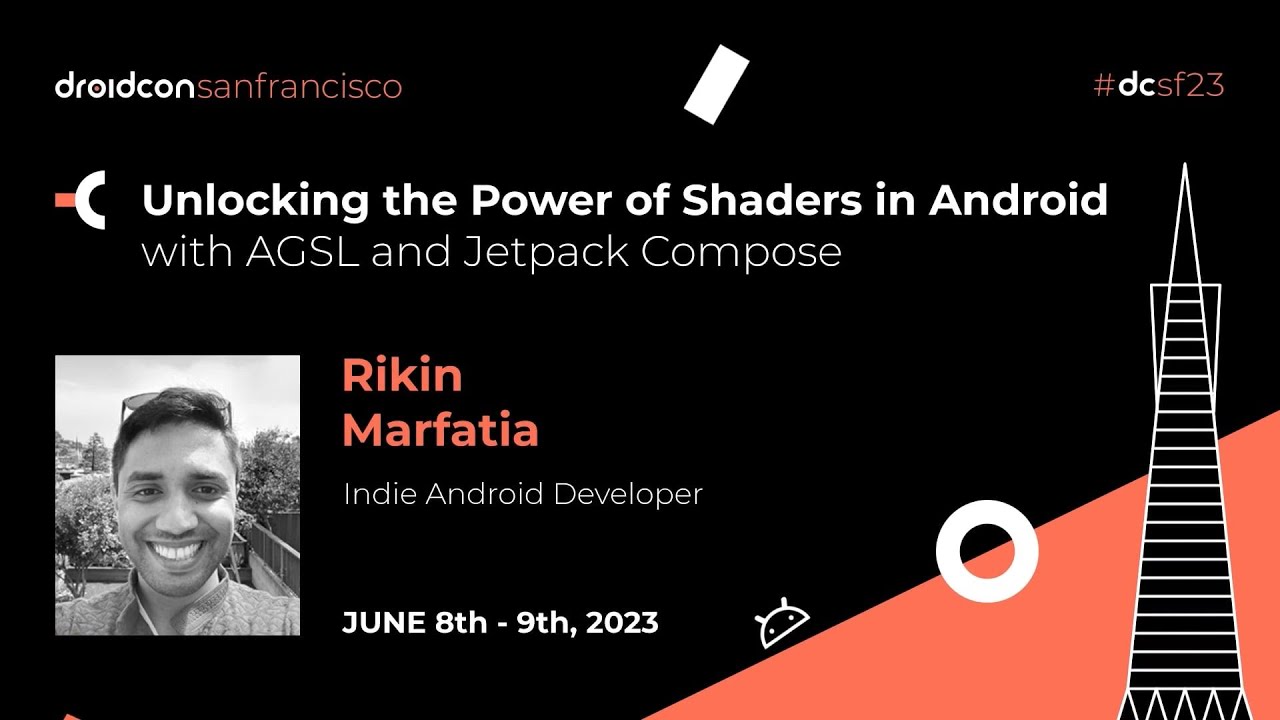 droidconsanfrancisco

#dcsf23

Unlocking the Power of Shaders in Android
with AGSL and Jetpack Compose

Rikin
Marfatia

Indie Android Developer

JUNE 8th - 9th, 2023